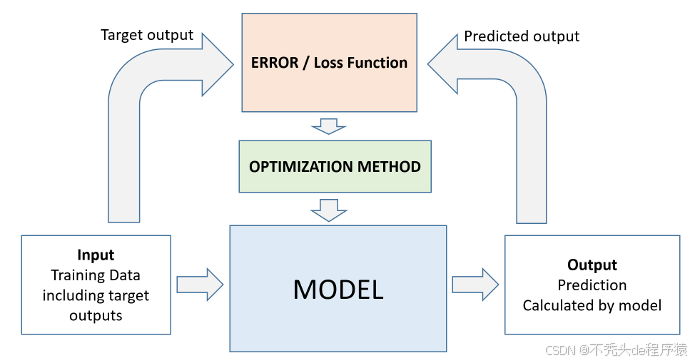 Target output

ERROR / Loss Function

Predicted output

OPTIMIZATION METHOD

Input
Training Data including target outputs

MODEL

Output
Prediction
Calculated by model

CSDN @不秃头de程序猿